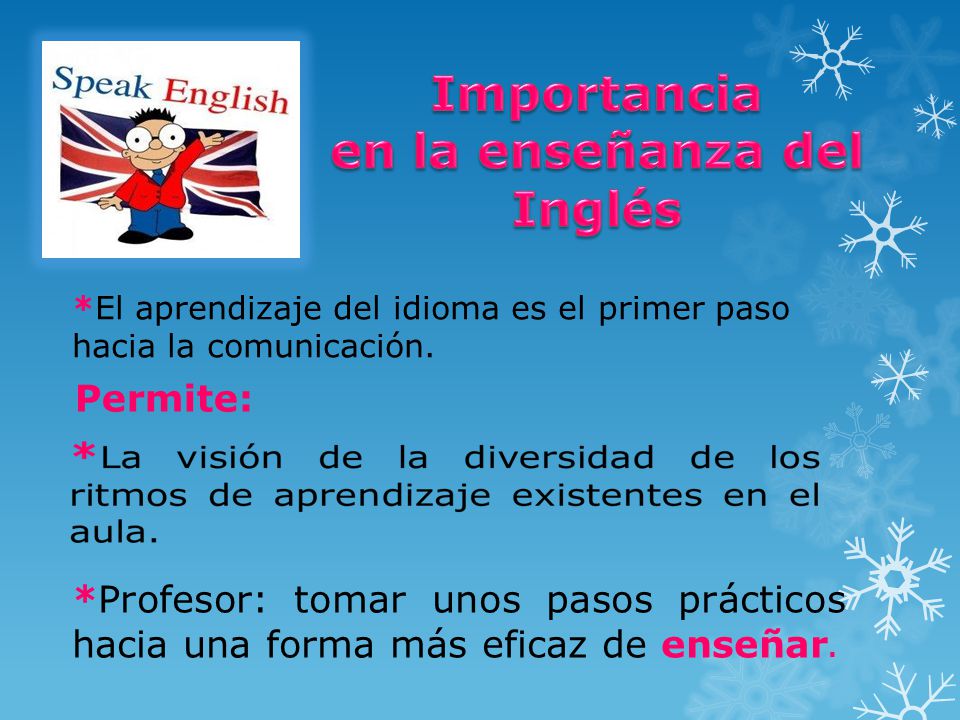 Speak English

Importancia en la enseñanza del Inglés

*El aprendizaje del idioma es el primer paso hacia la comunicación.

Permite:

*La visión de la diversidad de los ritmos de aprendizaje existentes en el aula.

*Profesor: tomar unos pasos prácticos hacia una forma más eficaz de enseñar.